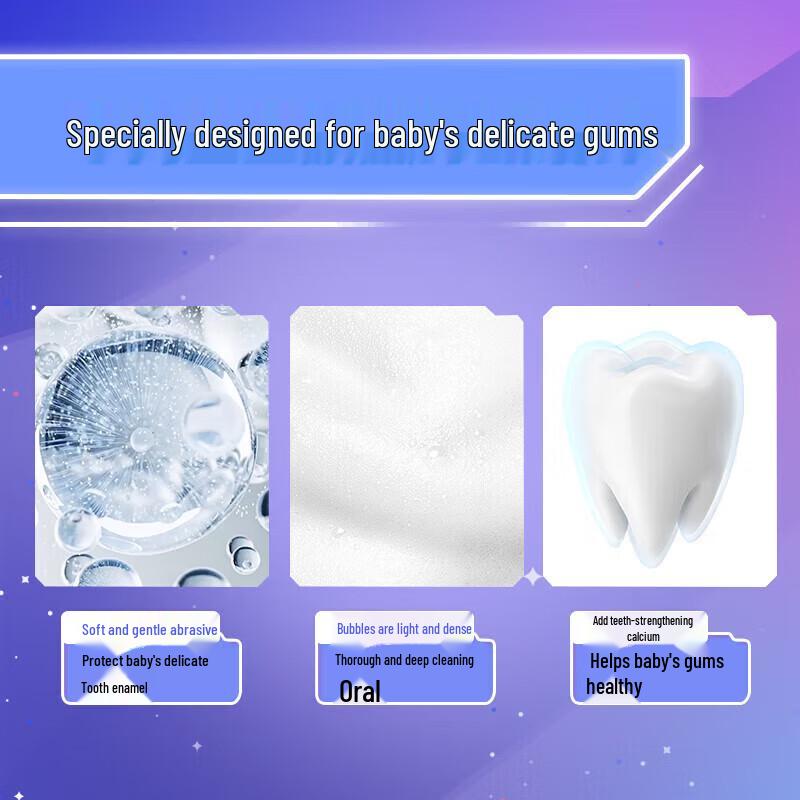 Specially designed for baby's delicate gums

Soft and gentle abrasive

Protect baby's delicate

Tooth enamel

Bubbles are light and dense

Thorough and deep cleaning

Oral

Add teeth-strengthening calcium

Helps baby's gums healthy